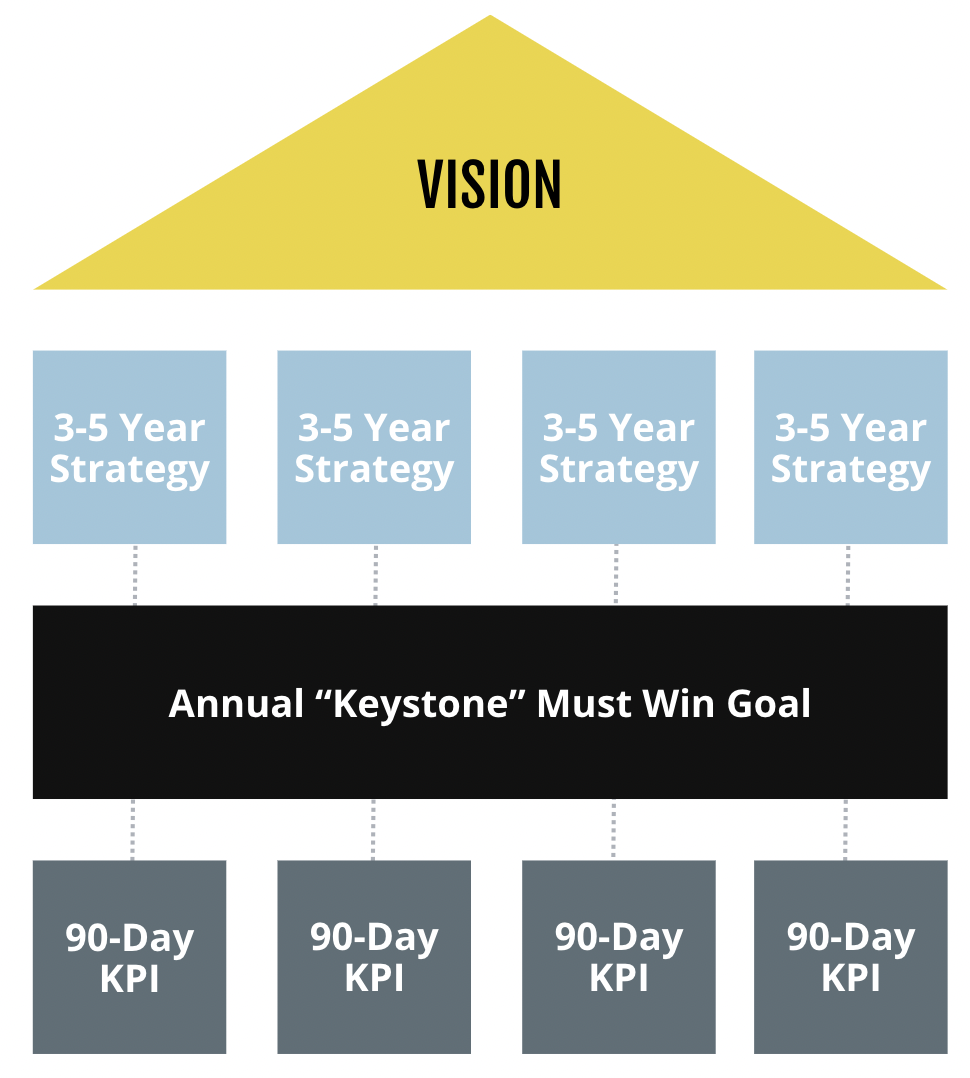 VISION

3-5 Year Strategy

3-5 Year Strategy

3-5 Year Strategy

3-5 Year Strategy

Annual “Keystone” Must Win Goal

90-Day KPI

90-Day KPI

90-Day KPI

90-Day KPI